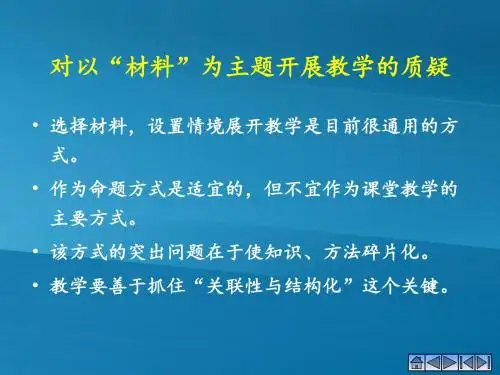 对以“材料”为主题开展教学的质疑

• 选择材料，设置情境展开教学是目前很通用的方式。

• 作为命题方式是适宜的，但不宜作为课堂教学的主要方式。

• 该方式的突出问题在于使知识、方法碎片化。

• 教学要善于抓住“关联性与结构化”这个关键。